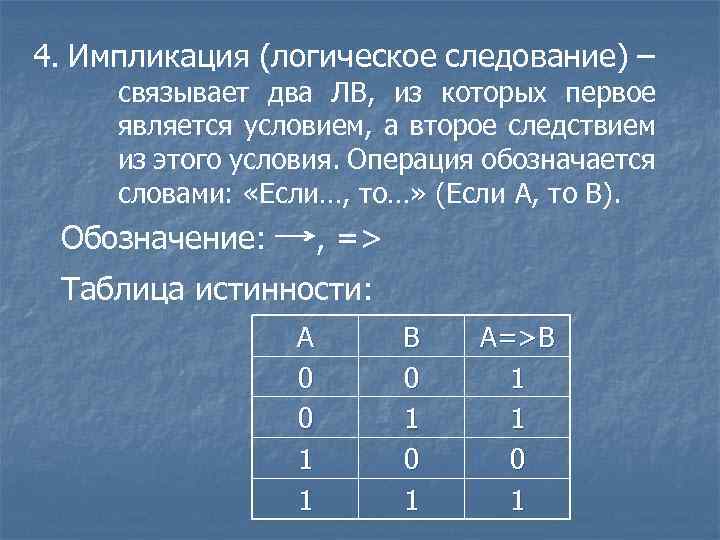 4. Импликация (логическое следование) – связывает два ЛВ, из которых первое является условием, а второе следствием из этого условия. Операция обозначается словами: «Если…, то…» (Если А, то В).

Обозначение: $\rightarrow$, =>

Таблица истинности:

| A | B | A=>B |
|---|---|---|
| 0 | 0 | 1 |
| 0 | 1 | 1 |
| 1 | 0 | 0 |
| 1 | 1 | 1 |